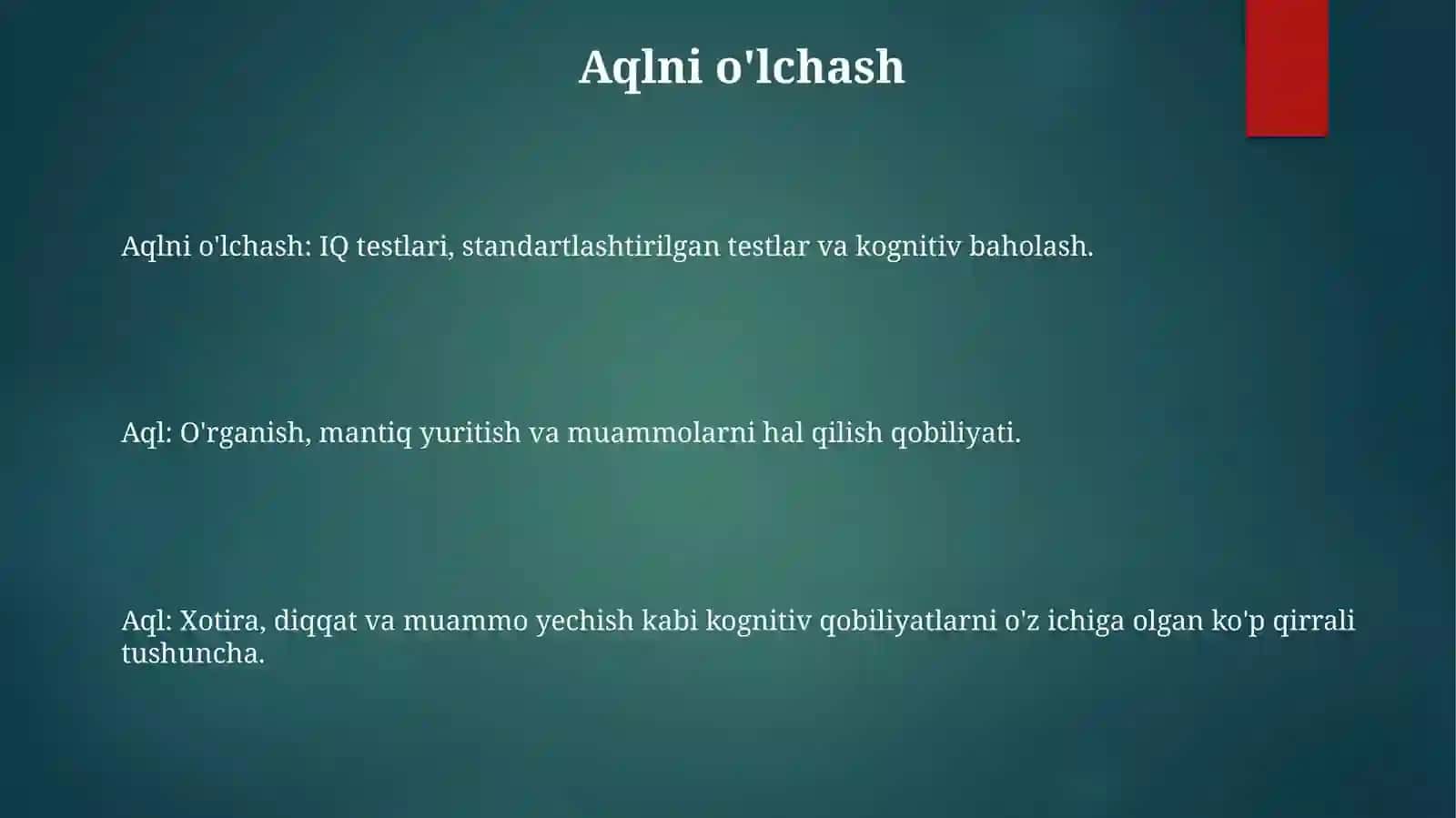 Aqlni o'lchash

Aqlni o'lchash: IQ testlari, standartlashtirilgan testlar va kognitiv baholash.

Aql: O'rganish, mantiq yuritish va muammolarni hal qilish qobiliyati.

Aql: Xotira, diqqat va muammo yechish kabi kognitiv qobiliyatlarni o'z ichiga olgan ko'p qirrali tushuncha.